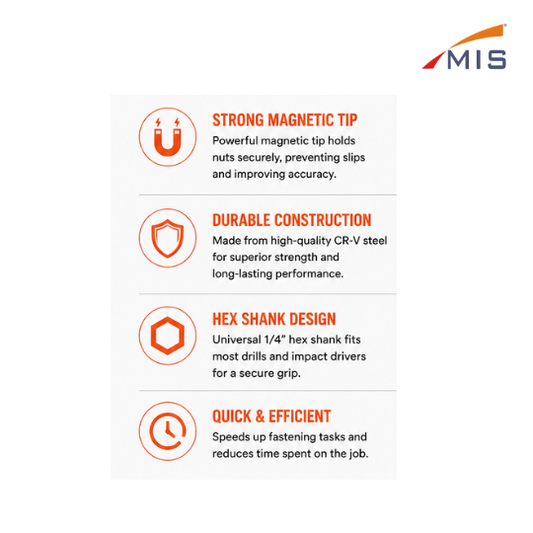 MIS

STRONG MAGNETIC TIP
Powerful magnetic tip holds nuts securely, preventing slips and improving accuracy.

DURABLE CONSTRUCTION
Made from high-quality CR-V steel for superior strength and long-lasting performance.

HEX SHANK DESIGN
Universal 1/4" hex shank fits most drills and impact drivers for a secure grip.

QUICK & EFFICIENT
Speeds up fastening tasks and reduces time spent on the job.